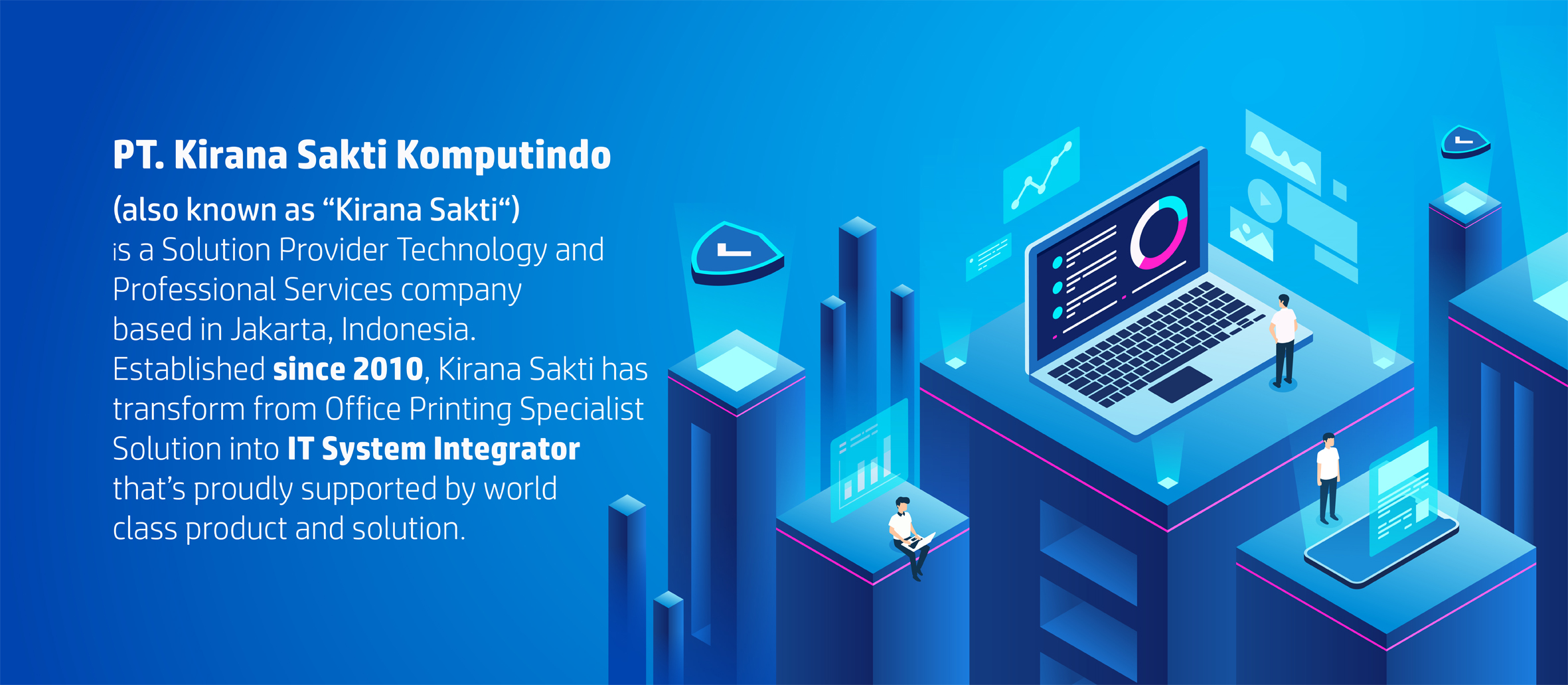 PT. Kirana Sakti Komputindo

(also known as “Kirana Sakti“)
is a Solution Provider Technology and Professional Services company based in Jakarta, Indonesia. Established since 2010, Kirana Sakti has transform from Office Printing Specialist Solution into IT System Integrator that’s proudly supported by world class product and solution.